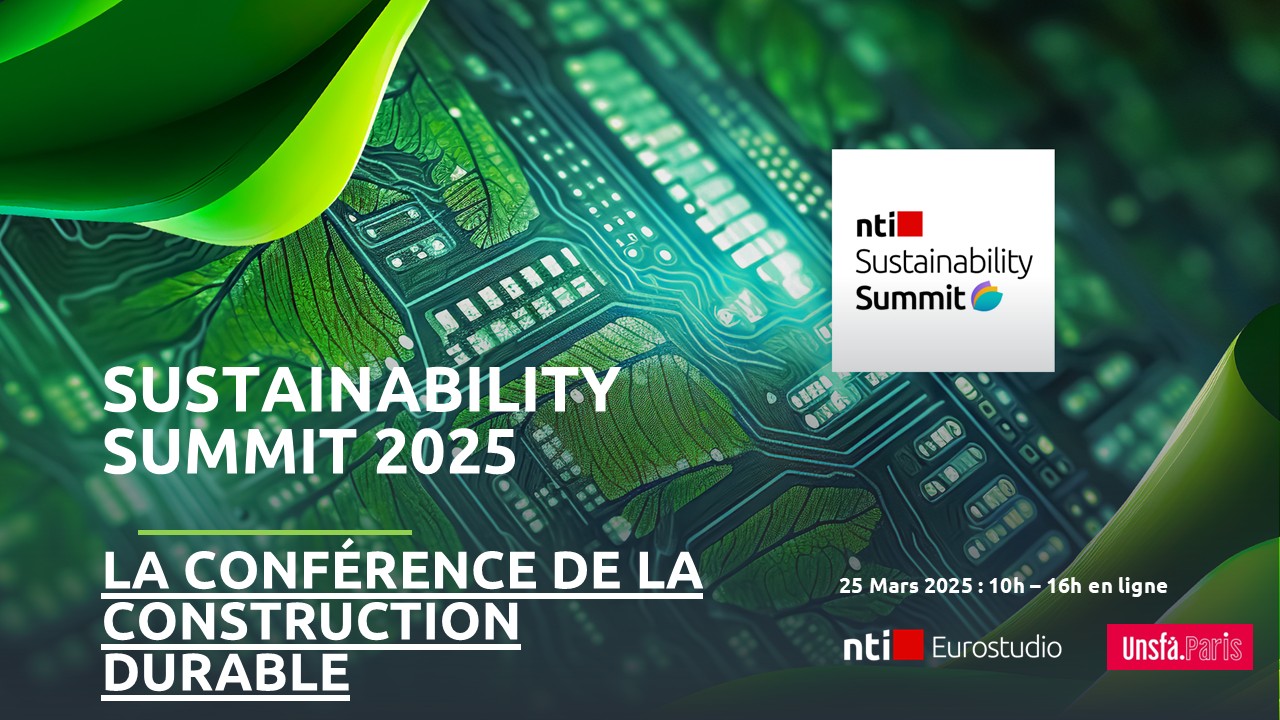 nti
Sustainability
Summit

SUSTAINABILITY SUMMIT 2025

LA CONFÉRENCE DE LA CONSTRUCTION DURABLE

25 Mars 2025 : 10h – 16h en ligne

nti Eurostudio

Unsfa.Paris